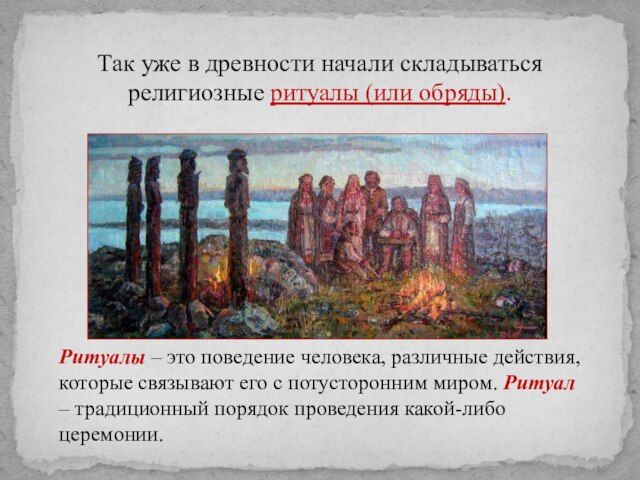 Так уже в древности начали складываться религиозные ритуалы (или обряды).

Ритуалы – это поведение человека, различные действия, которые связывают его с потусторонним миром. Ритуал – традиционный порядок проведения какой-либо церемонии.